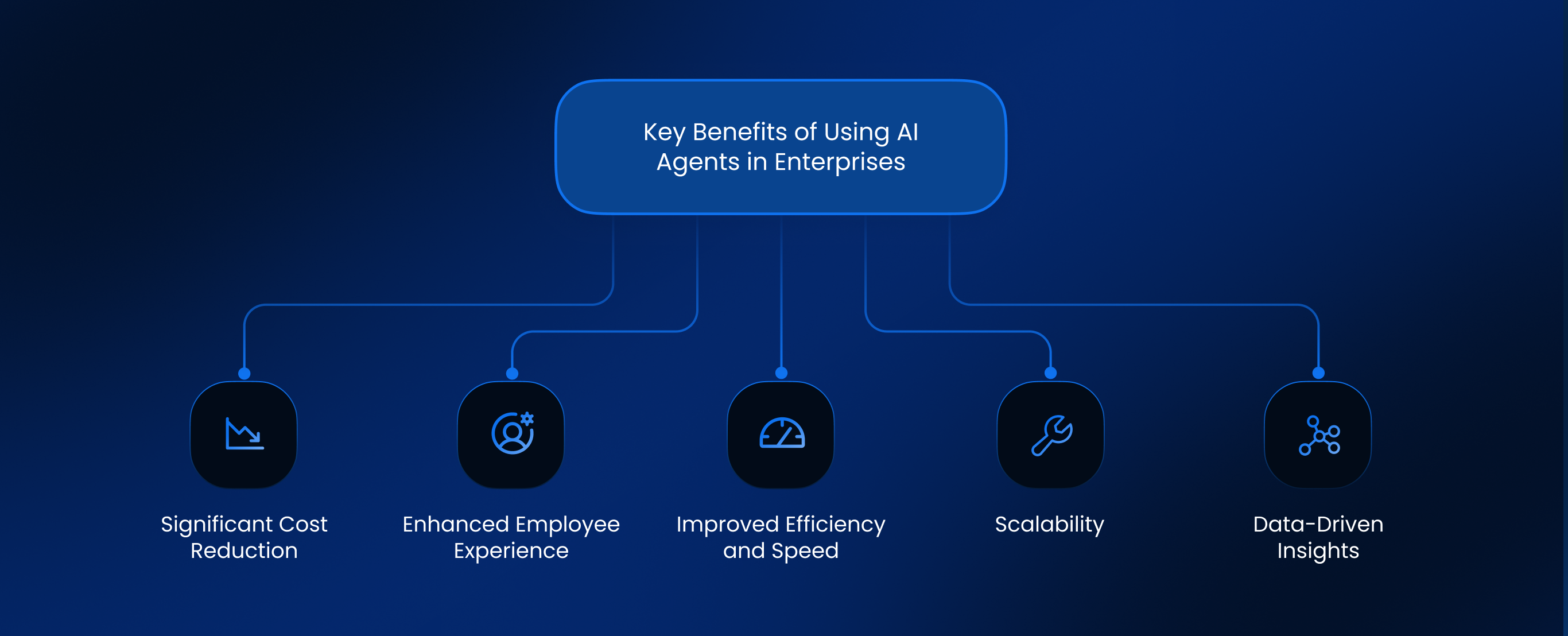 Key Benefits of Using AI Agents in Enterprises

Significant Cost Reduction

Enhanced Employee Experience

Improved Efficiency and Speed

Scalability

Data-Driven Insights